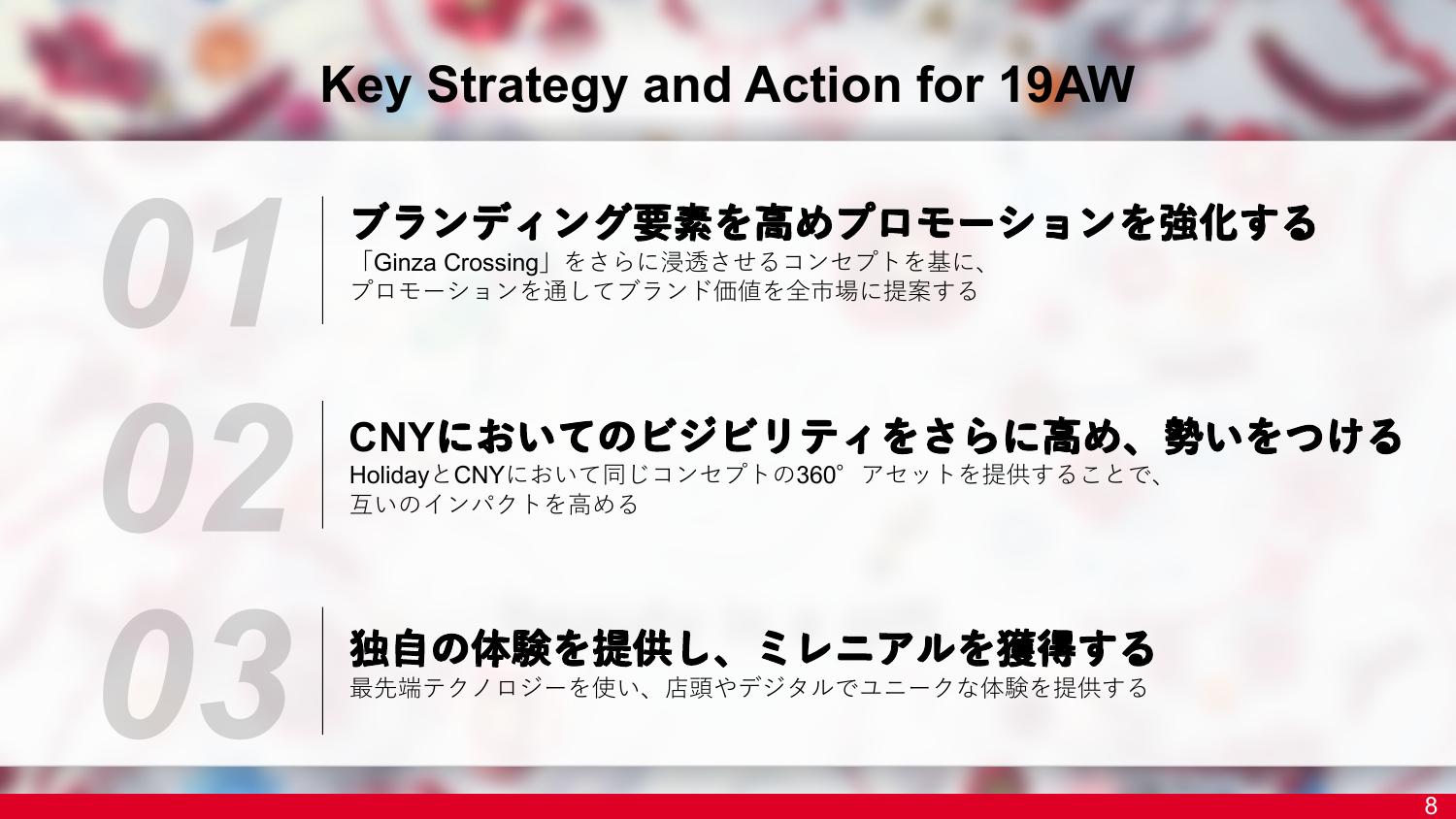 Key Strategy and Action for 19AW

01
ブランディング要素を高めプロモーションを強化する
「Ginza Crossing」をさらに浸透させるコンセプトを基に、プロモーションを通してブランド価値を全市場に提案する

02
CNYにおいてのビジビリティをさらに高め、勢いをつける
HolidayとCNYにおいて同じコンセプトの360°アセットを提供することで、互いのインパクトを高める

03
独自の体験を提供し、ミレニアルを獲得する
最先端テクノロジーを使い、店頭やデジタルでユニークな体験を提供する

8